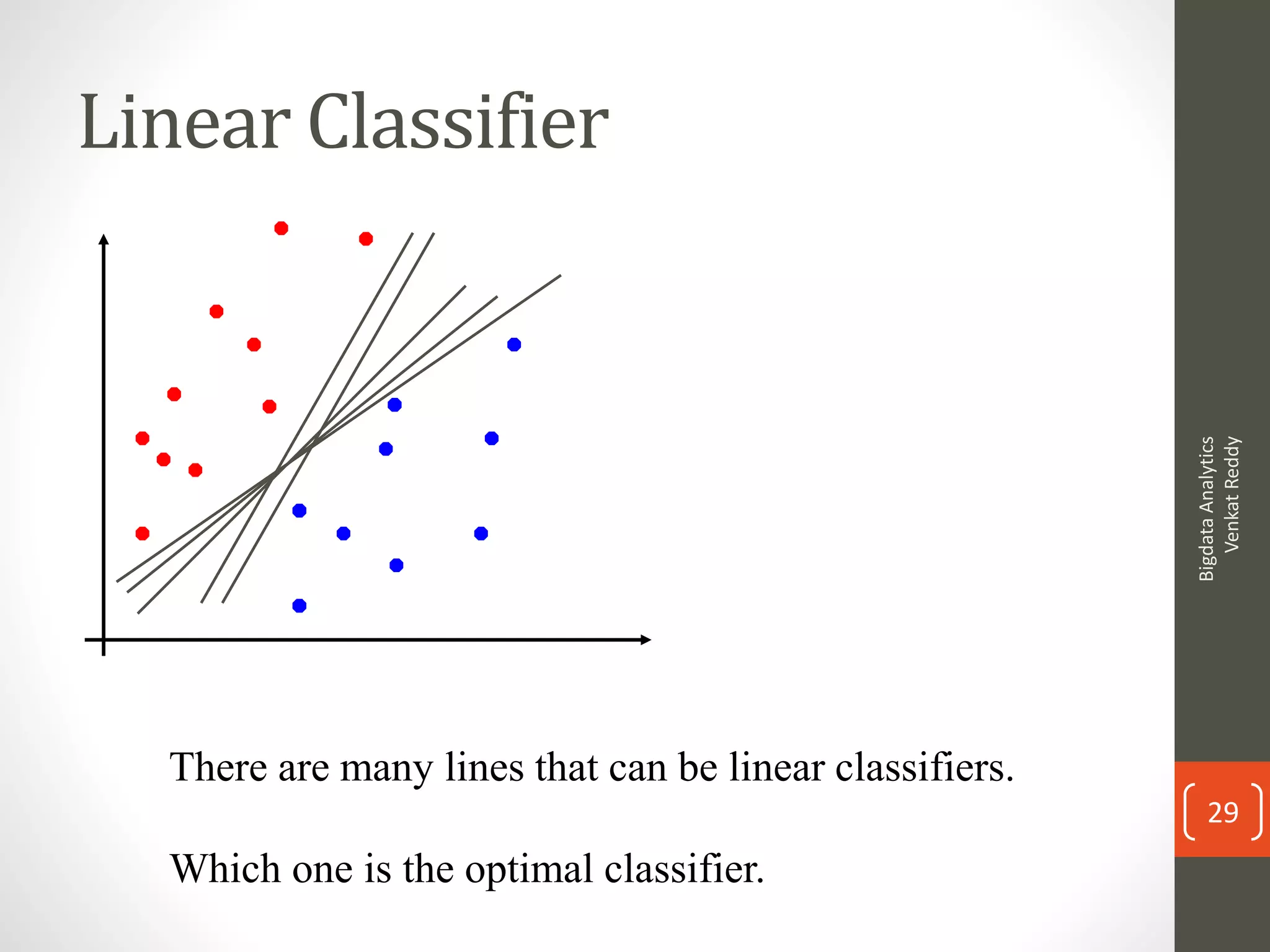 Linear Classifier

There are many lines that can be linear classifiers.

Which one is the optimal classifier.

Bigdata Analytics
Venkat Reddy

29